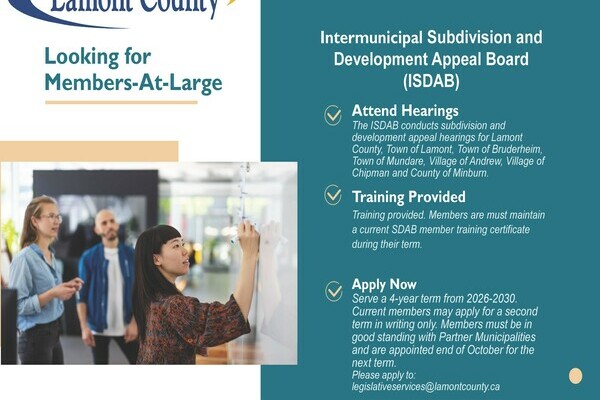 Lamont County

Looking for Members-At-Large

Intermunicipal Subdivision and Development Appeal Board (ISDAB)

Attend Hearings
The ISDAB conducts subdivision and development appeal hearings for Lamont County, Town of Lamont, Town of Bruderheim, Town of Mundare, Village of Andrew, Village of Chipman and County of Minburn.

Training Provided
Training provided. Members are must maintain a current SDAB member training certificate during their term.

Apply Now
Serve a 4-year term from 2026-2030. Current members may apply for a second term in writing only. Members must be in good standing with Partner Municipalities and are appointed end of October for the next term.
Please apply to:
legislativeservices@lamontcounty.ca